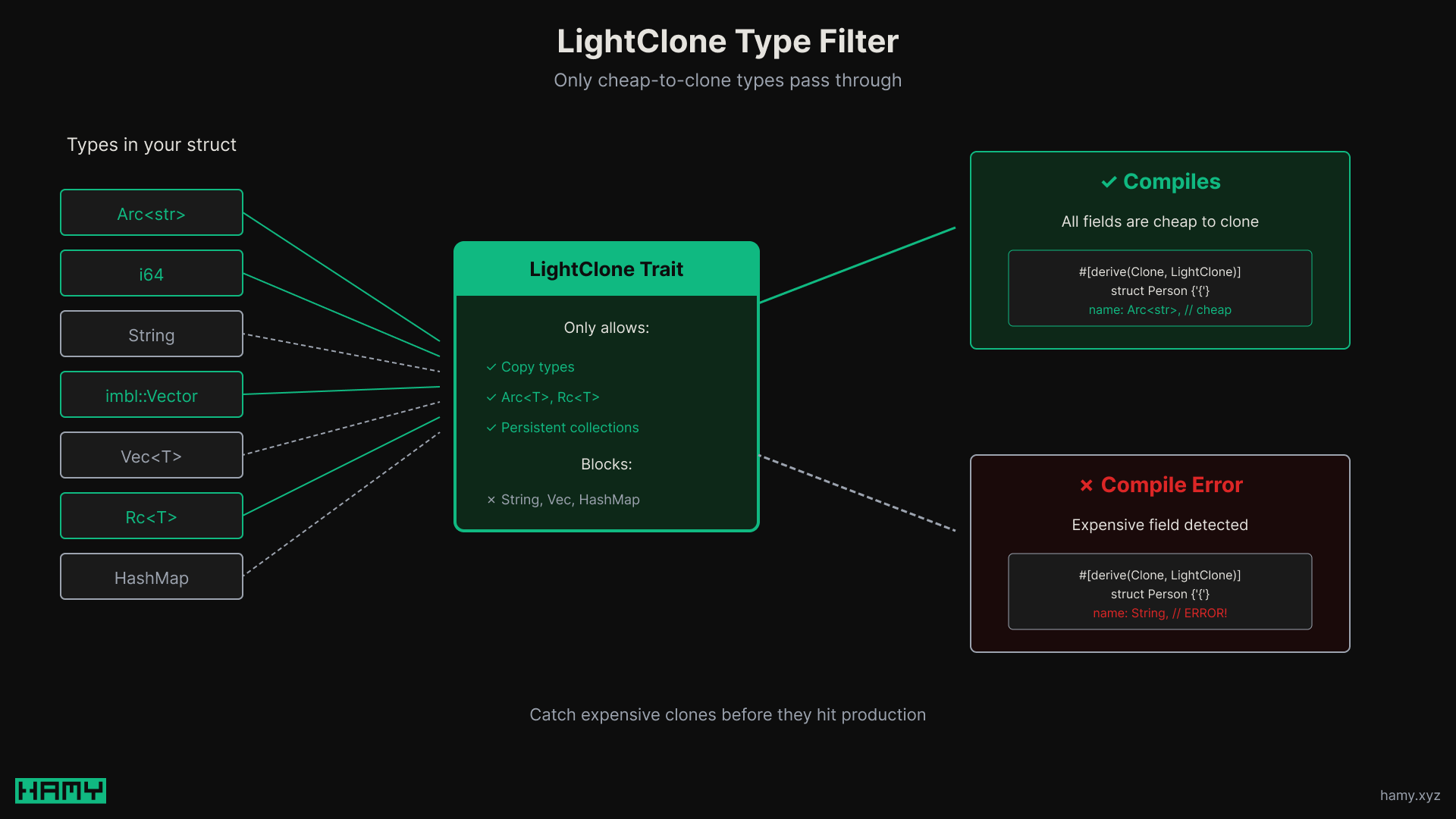 LightClone Type Filter

Only cheap-to-clone types pass through

Types in your struct

Arc<str>

i64

String

imbl::Vector

Vec<T>

Rc<T>

HashMap

LightClone Trait

Only allows:

✓ Copy types

✓ Arc<T>, Rc<T>

✓ Persistent collections

Blocks:

× String, Vec, HashMap

✓ Compiles

All fields are cheap to clone

#[derive(Clone, LightClone)]
struct Person {'{'}
name: Arc<str>, // cheap

× Compile Error

Expensive field detected

#[derive(Clone, LightClone)]
struct Person {'{'}
name: String, // ERROR!

Catch expensive clones before they hit production

HAMY

hamy.xyz